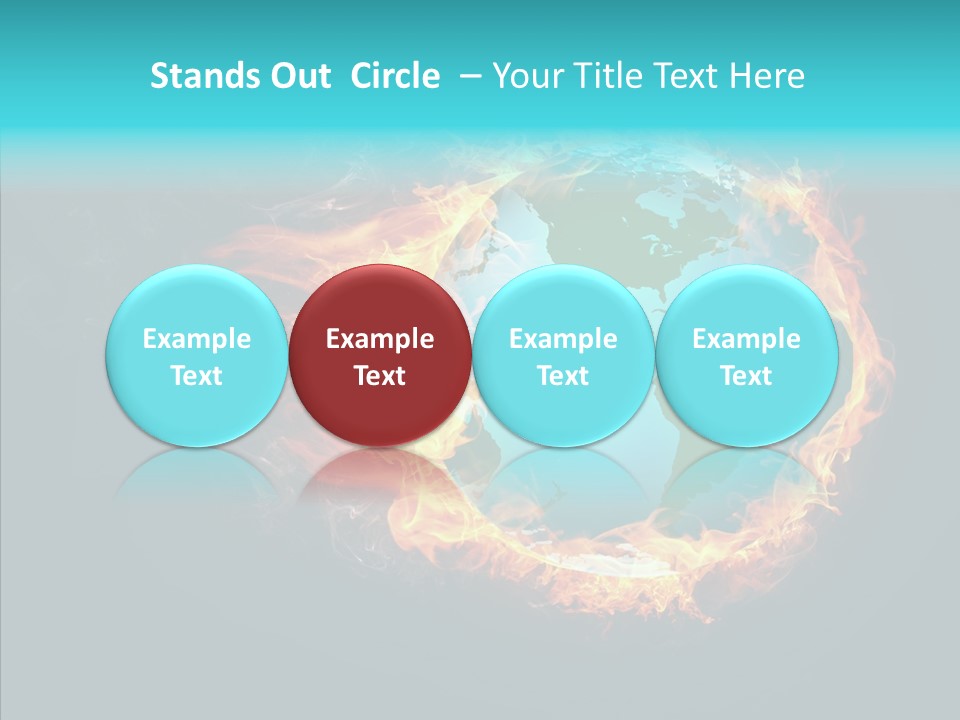 Stands Out Circle – Your Title Text Here

Example Text

Example Text

Example Text

Example Text